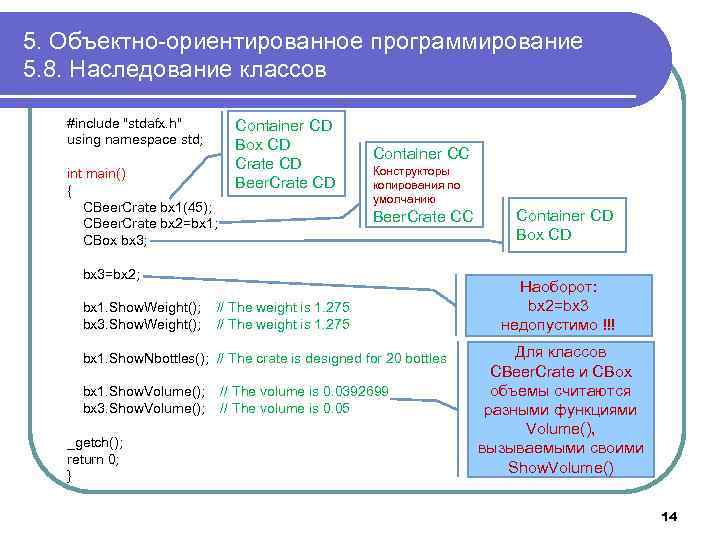 5. Объектно-ориентированное программирование
5.8. Наследование классов

#include "stdafx.h"
using namespace std;

int main()
{
CBeerCrate bx1(45);
CBeerCrate bx2=bx1;
CBox bx3;

bx3=bx2;

bx1.ShowWeight(); // The weight is 1.275
bx3.ShowWeight(); // The weight is 1.275

bx1.ShowNbottles(); // The crate is designed for 20 bottles

bx1.ShowVolume(); // The volume is 0.0392699
bx3.ShowVolume(); // The volume is 0.05

_getch();
return 0;
}

Container CD
Box CD
Crate CD
BeerCrate CD

Container CC
Конструкторы копирования по умолчанию
BeerCrate CC

Container CD
Box CD

Наоборот:
bx2=bx3
недопустимо !!!

Для классов CBeerCrate и CBox объемы считаются разными функциями Volume(), вызываемыми своими ShowVolume()

14